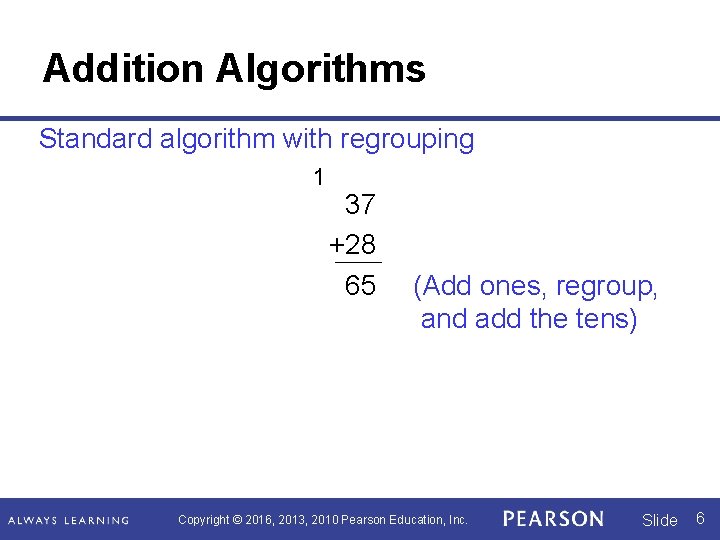 Addition Algorithms

Standard algorithm with regrouping

1
37
+28
65 (Add ones, regroup, and add the tens)

ALWAYS LEARNING Copyright © 2016, 2013, 2010 Pearson Education, Inc. PEARSON Slide 6